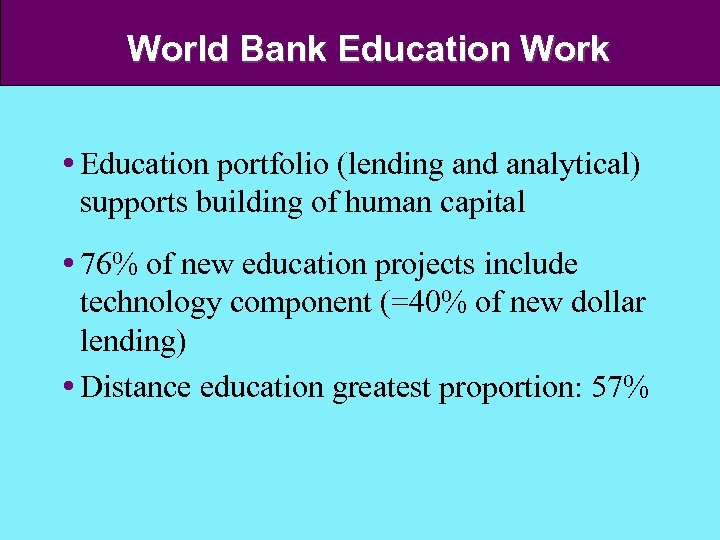 World Bank Education Work

• Education portfolio (lending and analytical) supports building of human capital

• 76% of new education projects include technology component (=40% of new dollar lending)

• Distance education greatest proportion: 57%